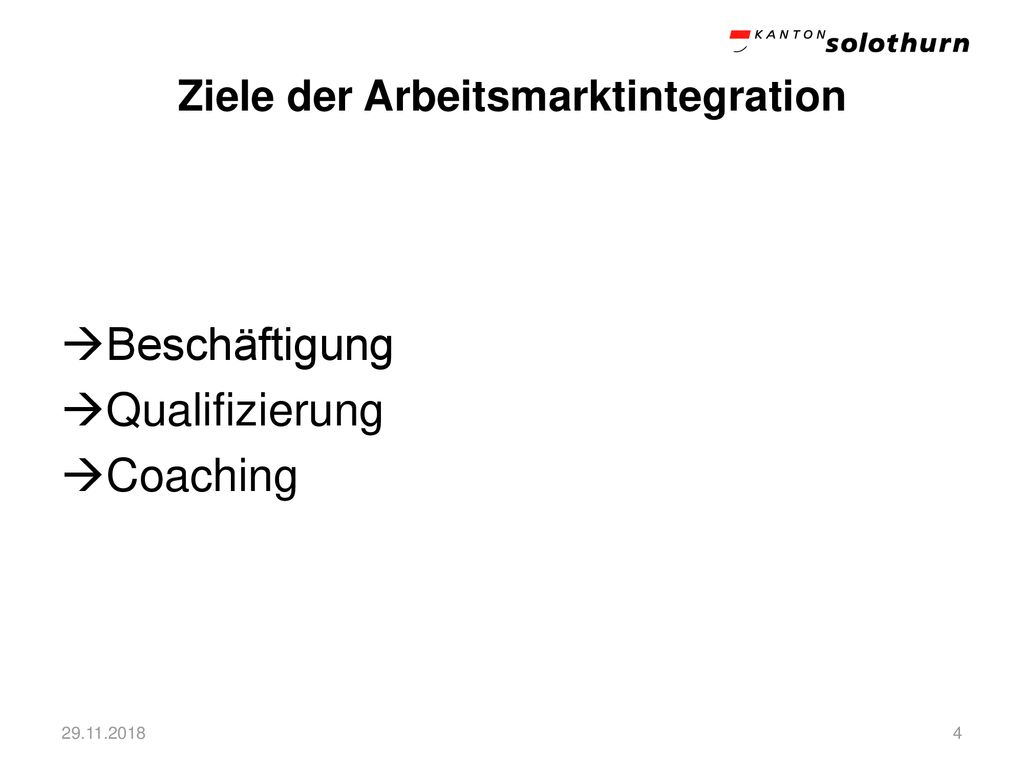 KANTON solothurn

Ziele der Arbeitsmarktintegration

→Beschäftigung
→Qualifizierung
→Coaching

29.11.2018

4